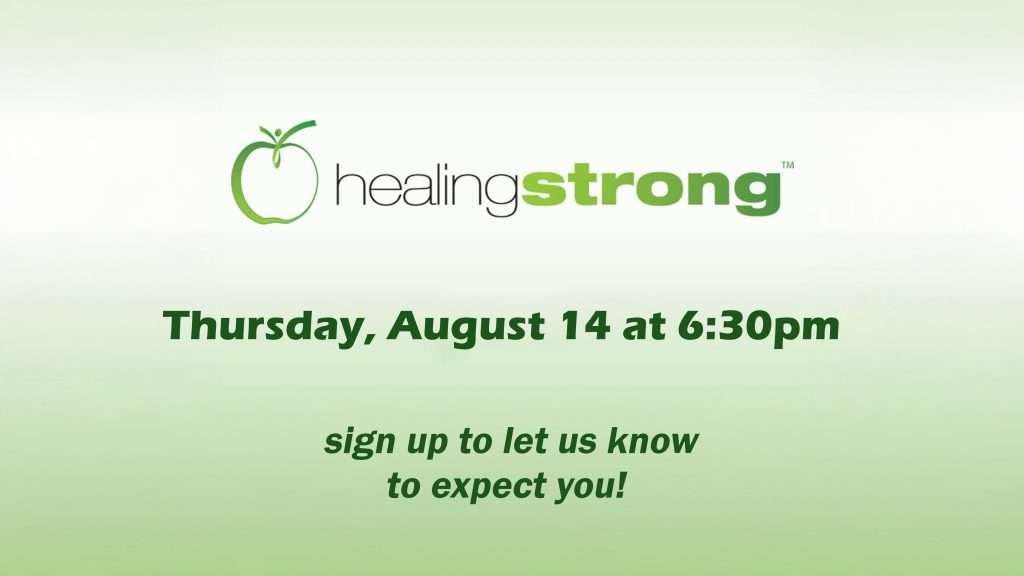 healingstrong™

Thursday, August 14 at 6:30pm

sign up to let us know to expect you!